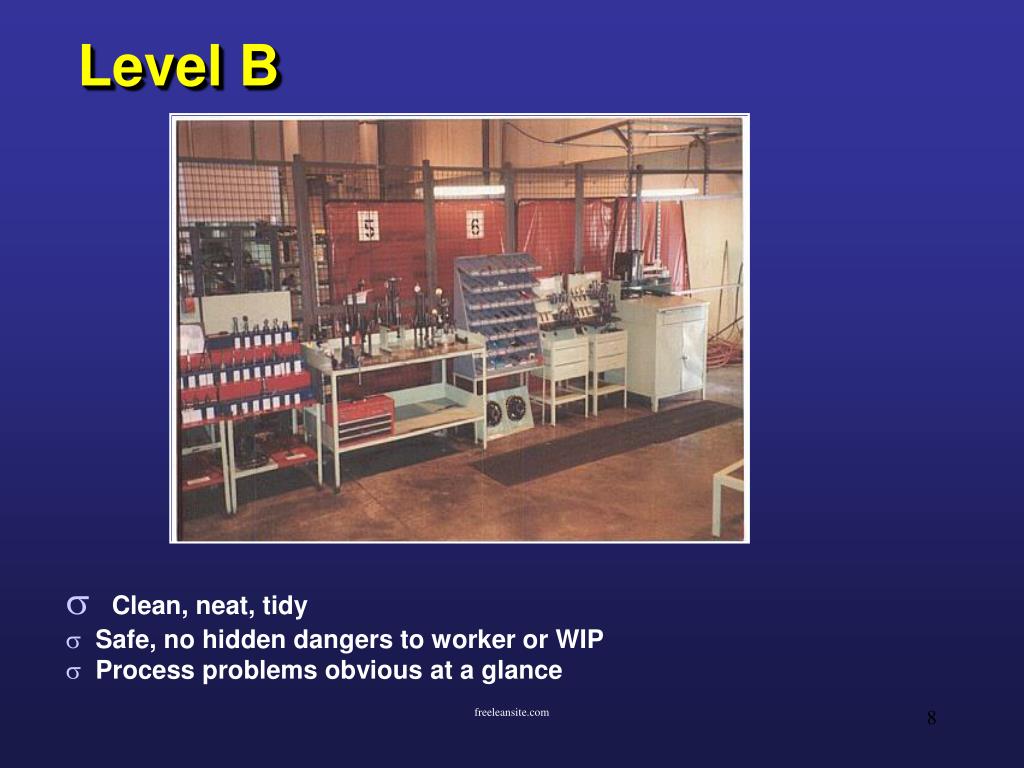 Level B

5

6

σ Clean, neat, tidy
σ Safe, no hidden dangers to worker or WIP
σ Process problems obvious at a glance

freeleansite.com

8